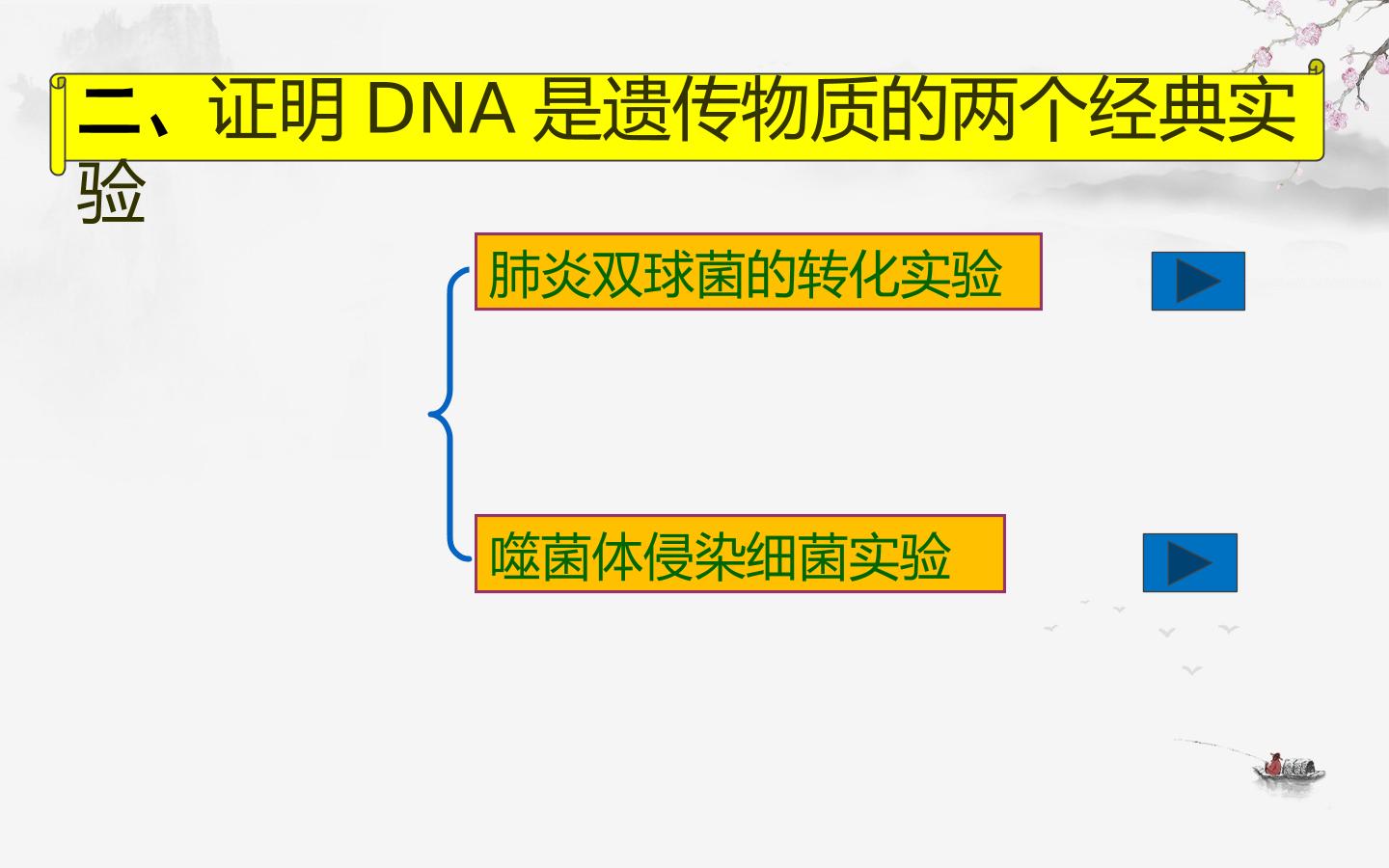 二、证明DNA是遗传物质的两个经典实验

肺炎双球菌的转化实验

噬菌体侵染细菌实验